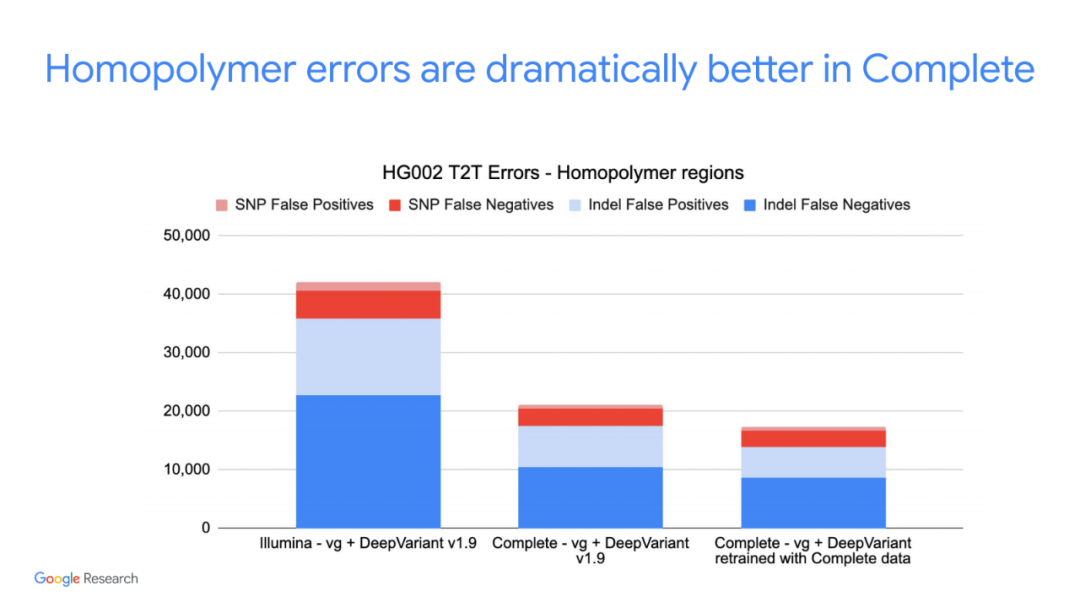 Homopolymer errors are dramatically better in Complete

HG002 T2T Errors - Homopolymer regions

SNP False Positives
SNP False Negatives
Indel False Positives
Indel False Negatives

50,000
40,000
30,000
20,000
10,000
0

Illumina - vg + DeepVariant v1.9
Complete - vg + DeepVariant v1.9
Complete - vg + DeepVariant retrained with Complete data

Google Research